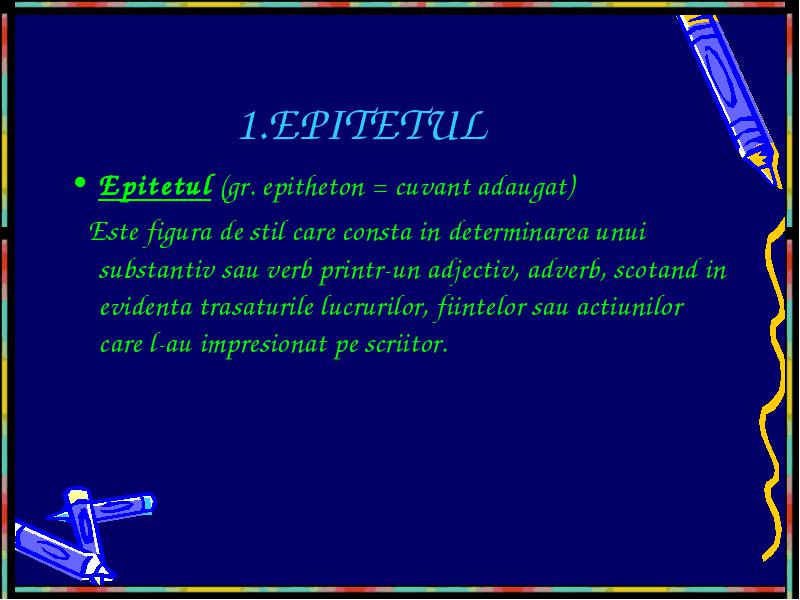 1.EPITETUL

• Epitetul (gr. epitheton = cuvant adaugat)

Este figura de stil care consta in determinarea unui substantiv sau verb printr-un adjectiv, adverb, scotand in evidenta trasaturile lucrurilor, fiintelor sau actiunilor care l-au impresionat pe scriitor.